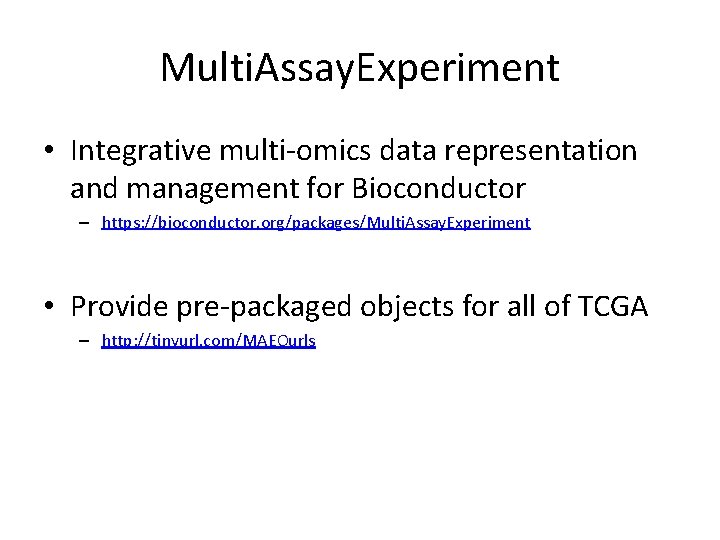 MultiAssayExperiment

• Integrative multi-omics data representation and management for Bioconductor
– https://bioconductor.org/packages/MultiAssayExperiment

• Provide pre-packaged objects for all of TCGA
– http://tinyurl.com/MAEOurls